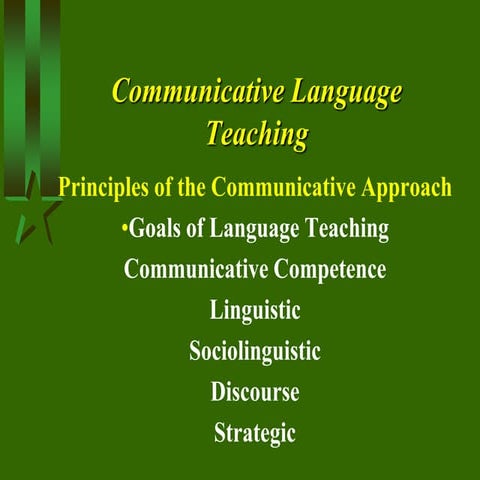 Communicative Language Teaching

Principles of the Communicative Approach

•Goals of Language Teaching

Communicative Competence

Linguistic

Sociolinguistic

Discourse

Strategic